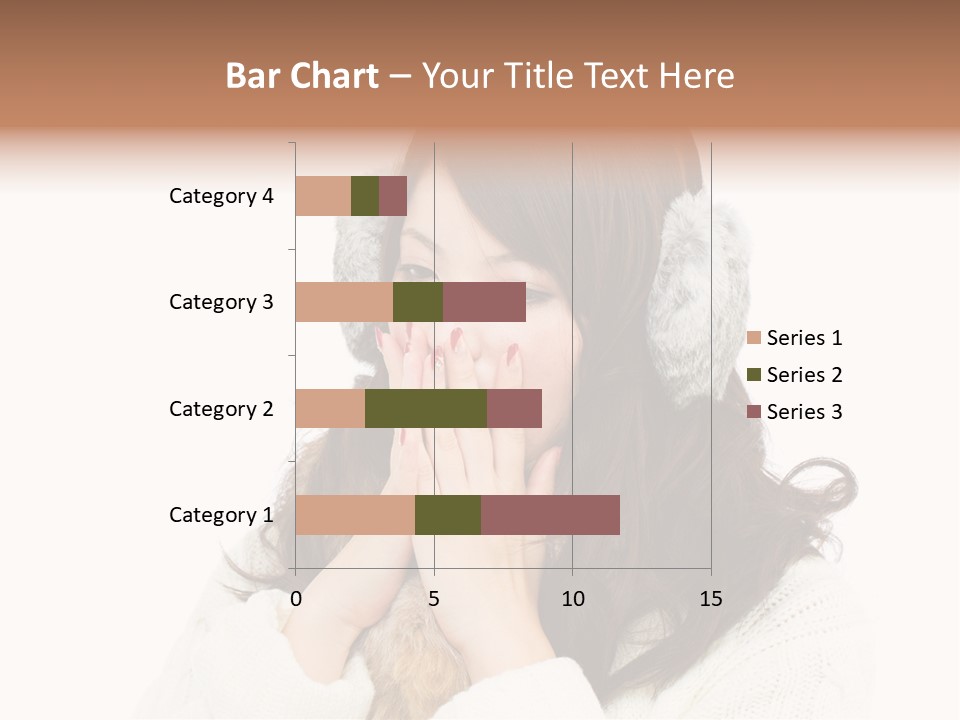 Bar Chart – Your Title Text Here

Category 4
Category 3
Category 2
Category 1

0
5
10
15

Series 1
Series 2
Series 3